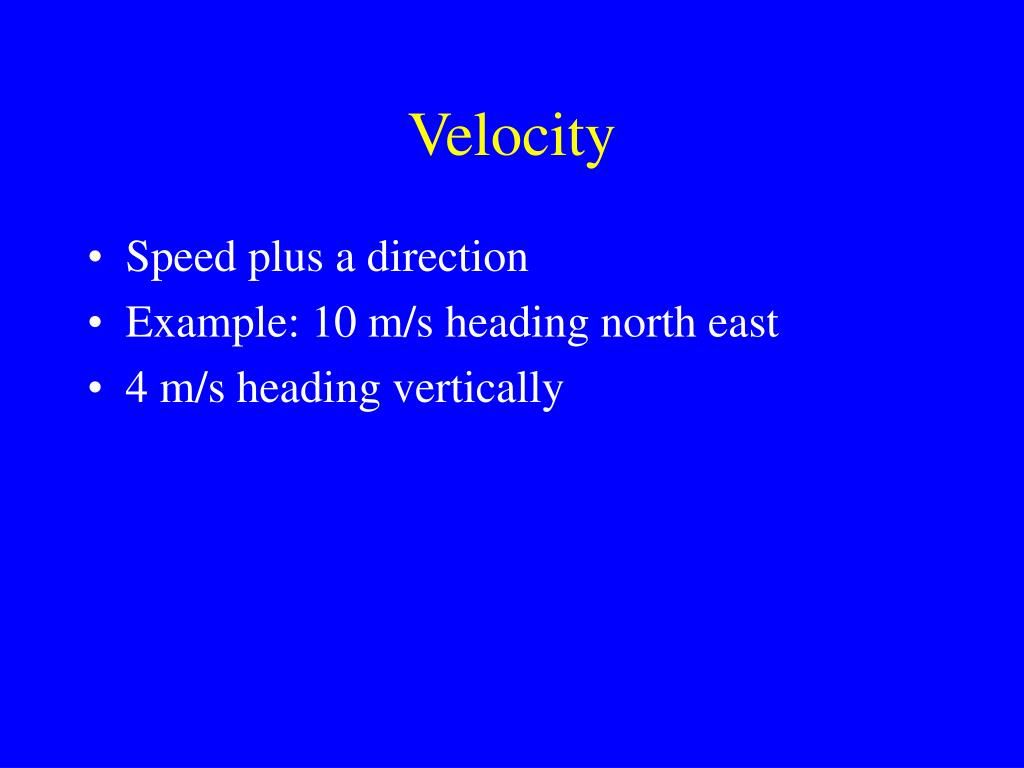 Velocity

• Speed plus a direction
• Example: 10 m/s heading north east
• 4 m/s heading vertically